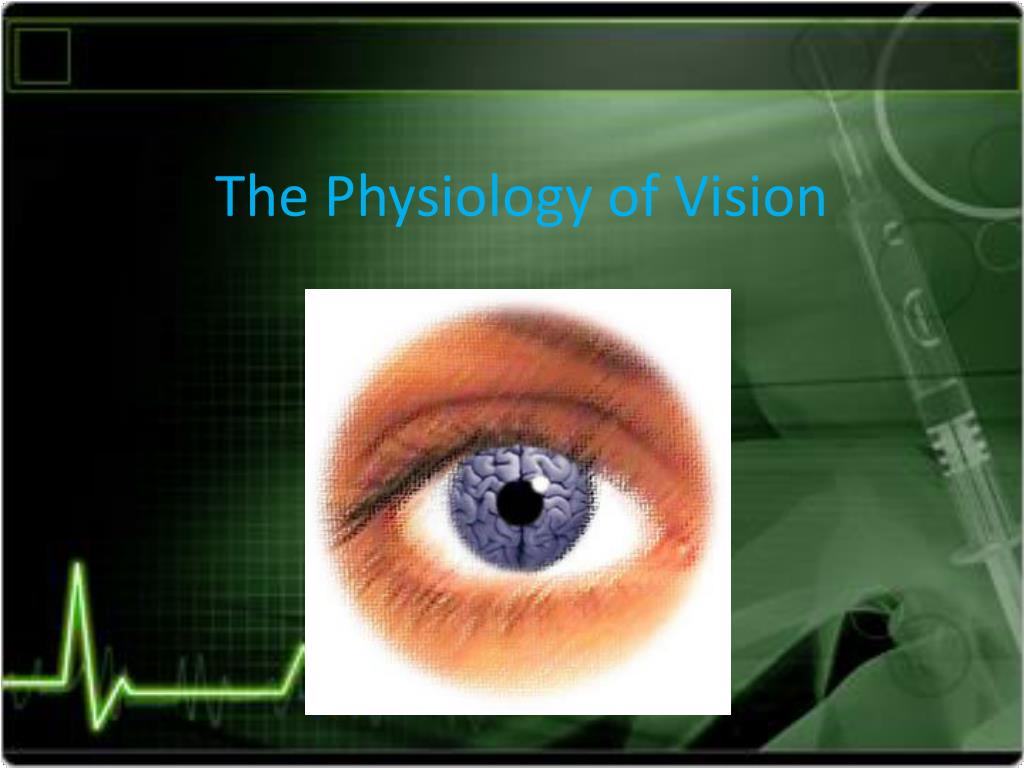 The Physiology of Vision